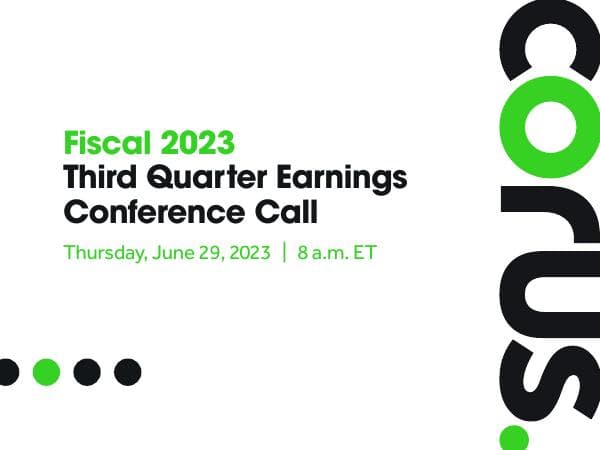 Fiscal 2023
Third Quarter Earnings Conference Call

Thursday, June 29, 2023 | 8 a.m. ET

corus.